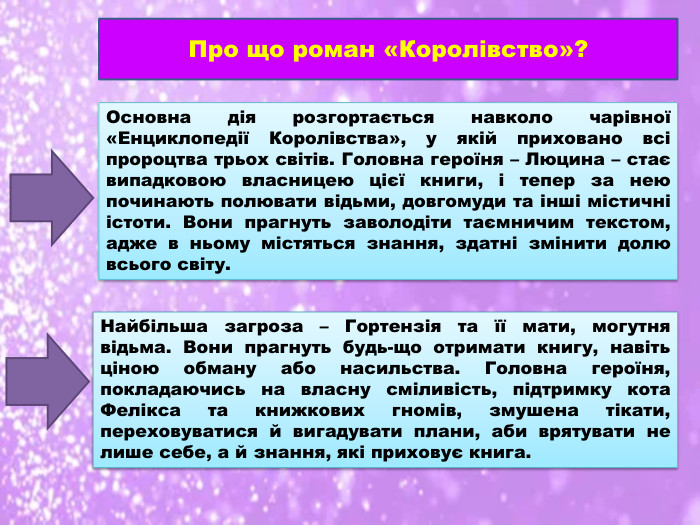 Про що роман «Королівство»?

Основна дія розгортається навколо чарівної «Енциклопедії Королівства», у якій приховано всі пророцтва трьох світів. Головна героїня – Люцина – стає випадковою власницею цієї книги, і тепер за нею починають полювати відьми, довгомуди та інші містичні істоти. Вони прагнуть заволодіти таємничим текстом, адже в ньому містяться знання, здатні змінити долю всього світу.

Найбільша загроза – Гортензія та її мати, могутня відьма. Вони прагнуть будь-що отримати книгу, навіть ціною обману або насильства. Головна героїня, покладаючись на власну сміливість, підтримку кота Фелікса та книжкових гномів, змушена тікати, переховуватися й вигадувати плани, аби врятувати не лише себе, а й знання, які приховує книга.